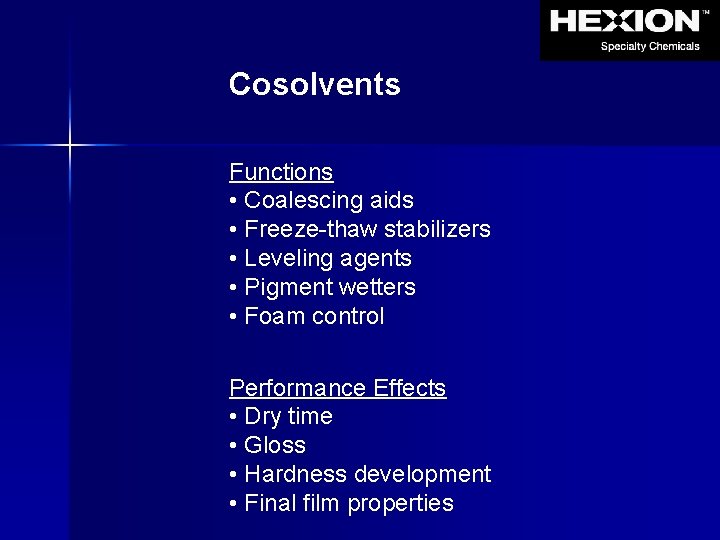 HEXION™
Specialty Chemicals

Cosolvents

Functions
• Coalescing aids
• Freeze-thaw stabilizers
• Leveling agents
• Pigment wetters
• Foam control

Performance Effects
• Dry time
• Gloss
• Hardness development
• Final film properties